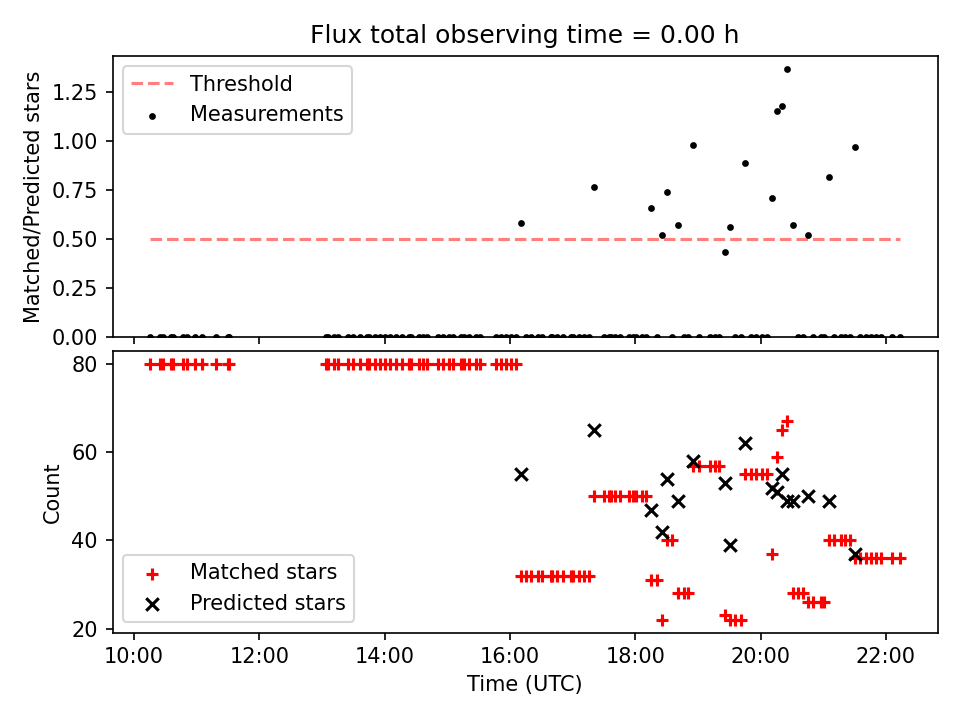 Flux total observing time = 0.00 h

Threshold
Measurements

Matched/Predicted stars

1.25
1.00
0.75
0.50
0.25
0.00

80
60
40
20

Count

Matched stars
Predicted stars

10:00
12:00
14:00
16:00
18:00
20:00
22:00

Time (UTC)